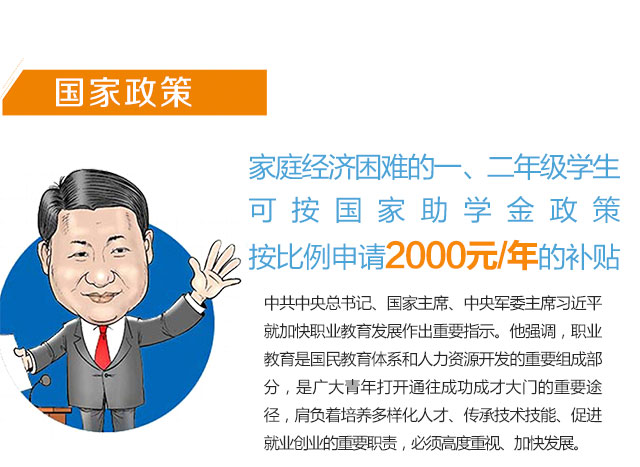 国家政策

家庭经济困难的一、二年级学生
可按国家助学金政策
按比例申请2000元/年的补贴

中共中央总书记、国家主席、中央军委主席习近平就加快职业教育发展作出重要指示。他强调，职业教育是国民教育体系和人力资源开发的重要组成部分，是广大青年打开通往成功成才大门的重要途径，肩负着培养多样化人才、传承技术技能、促进就业创业的重要职责，必须高度重视、加快发展。